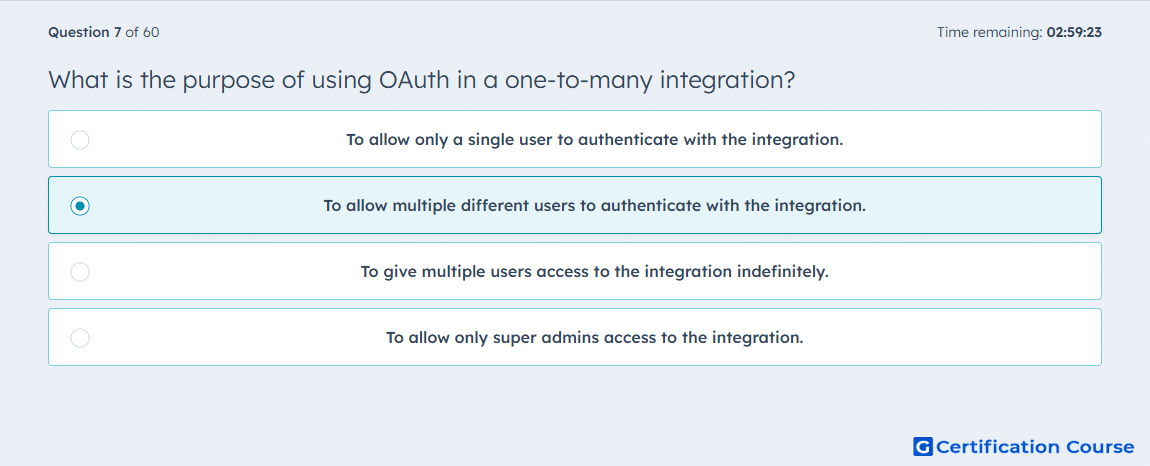 Question 7 of 60

Time remaining: 02:59:23

What is the purpose of using OAuth in a one-to-many integration?

To allow only a single user to authenticate with the integration.

To allow multiple different users to authenticate with the integration.

To give multiple users access to the integration indefinitely.

To allow only super admins access to the integration.

G Certification Course